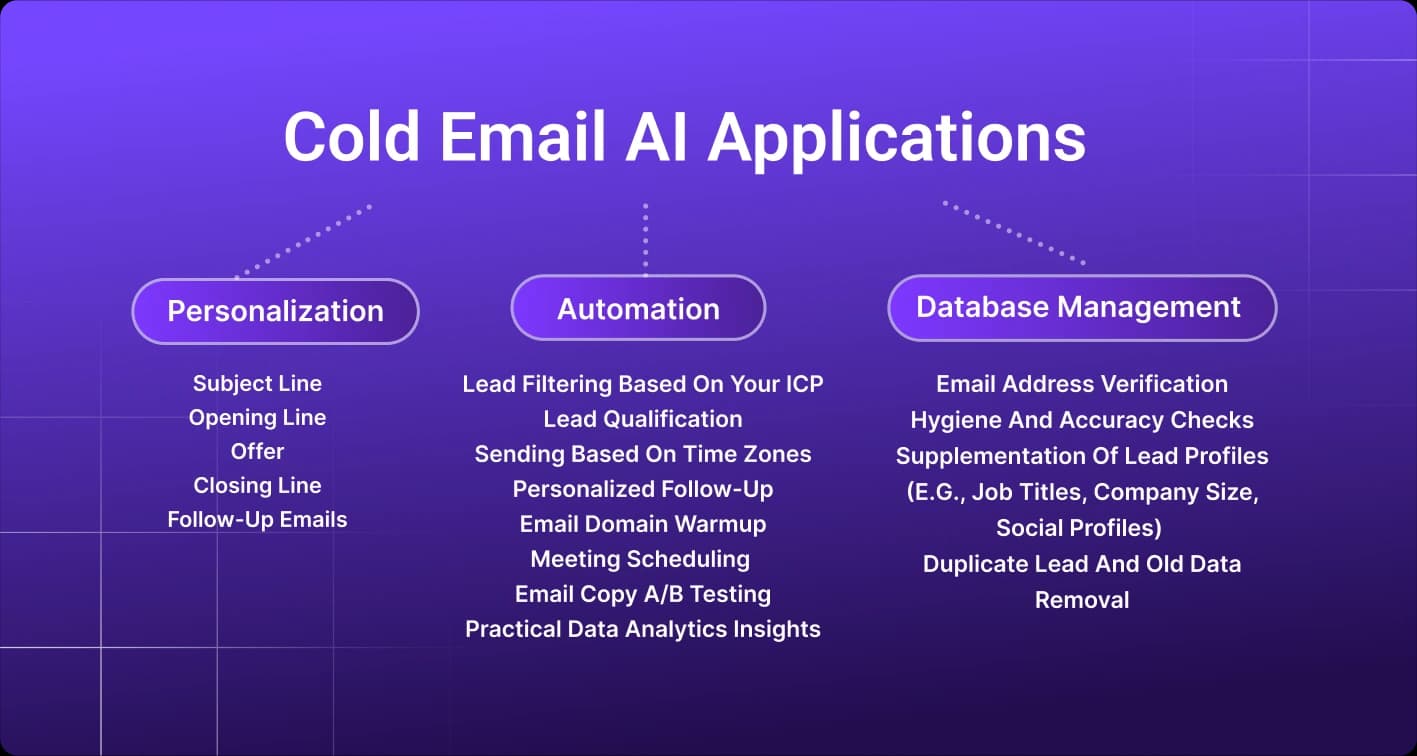 Cold Email AI Applications

Personalization

Subject Line
Opening Line
Offer
Closing Line
Follow-Up Emails

Automation

Lead Filtering Based On Your ICP
Lead Qualification
Sending Based On Time Zones
Personalized Follow-Up
Email Domain Warmup
Meeting Scheduling
Email Copy A/B Testing
Practical Data Analytics Insights

Database Management

Email Address Verification
Hygiene And Accuracy Checks
Supplementation Of Lead Profiles (E.G., Job Titles, Company Size, Social Profiles)
Duplicate Lead And Old Data Removal